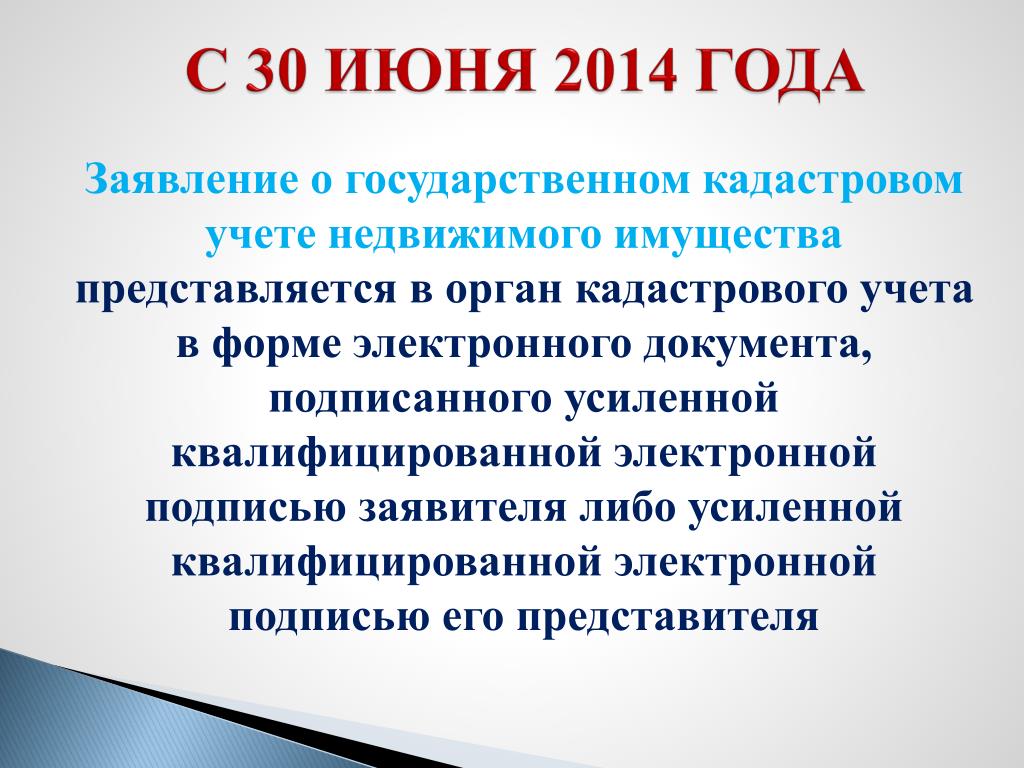 С 30 ИЮНЯ 2014 ГОДА

Заявление о государственном кадастровом учете недвижимого имущества представляется в орган кадастрового учета в форме электронного документа, подписанного усиленной квалифицированной электронной подписью заявителя либо усиленной квалифицированной электронной подписью его представителя